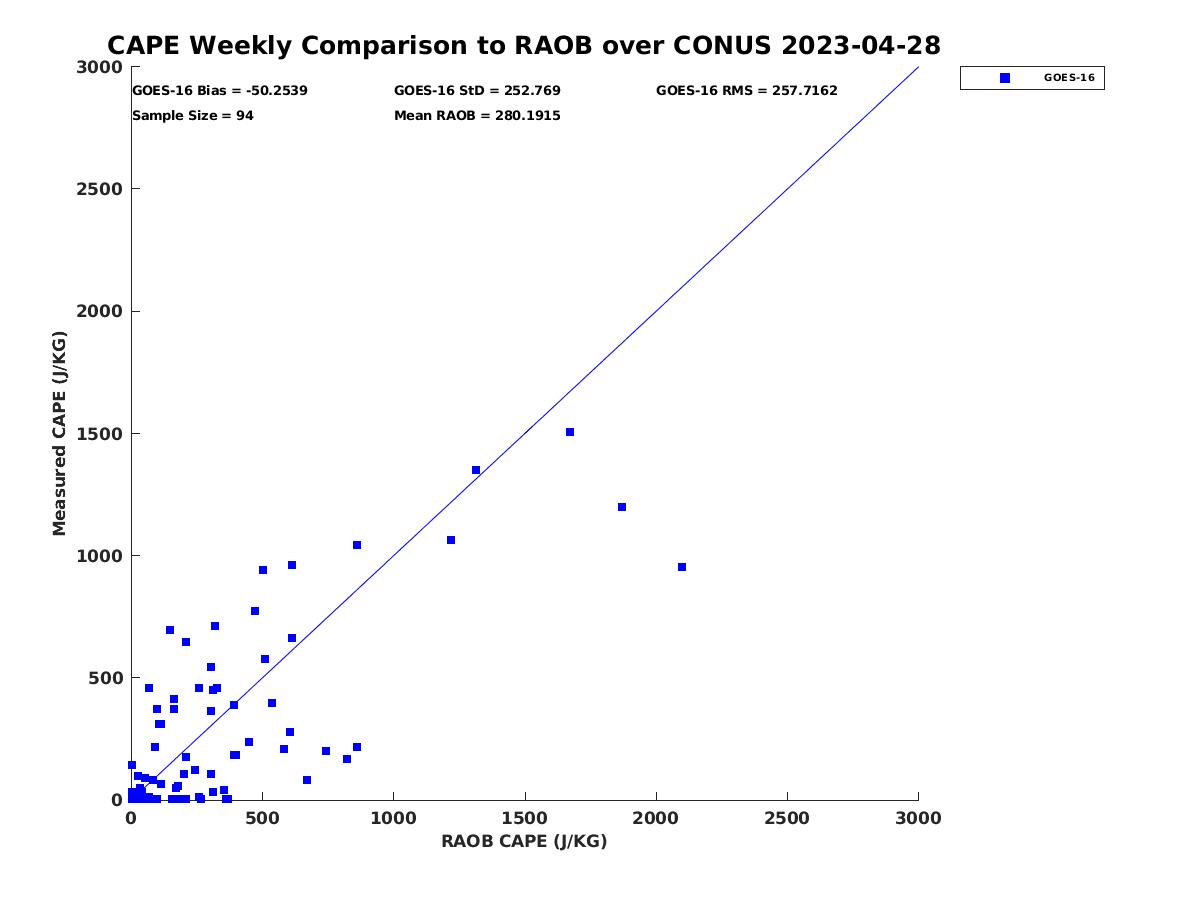 CAPE Weekly Comparison to RAOB over CONUS 2023-04-28

GOES-16 Bias = -50.2539
GOES-16 StD = 252.769
GOES-16 RMS = 257.7162
Sample Size = 94
Mean RAOB = 280.1915

GOES-16

Measured CAPE (J/KG)
3000
2500
2000
1500
1000
500
0

0
500
1000
1500
2000
2500
3000
RAOB CAPE (J/KG)